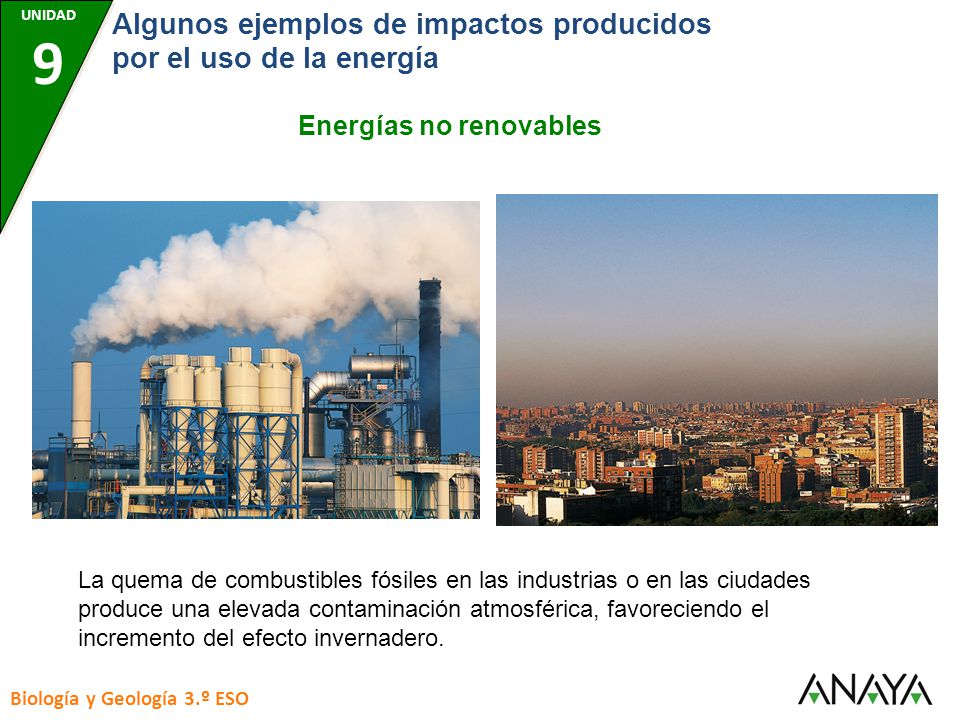 UNIDAD
9
Algunos ejemplos de impactos producidos por el uso de la energía

Energías no renovables

La quema de combustibles fósiles en las industrias o en las ciudades produce una elevada contaminación atmosférica, favoreciendo el incremento del efecto invernadero.

Biología y Geología 3.º ESO

ANAYA